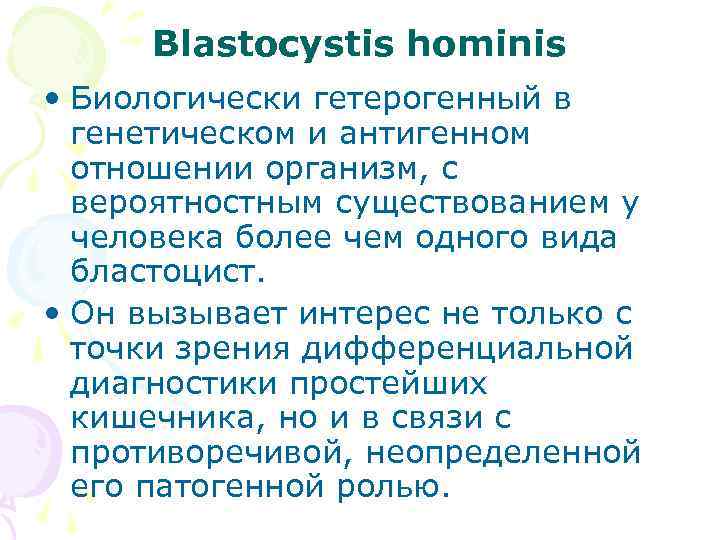 Blastocystis hominis

• Биологически гетерогенный в генетическом и антигенном отношении организм, с вероятностным существованием у человека более чем одного вида бластоцист.

• Он вызывает интерес не только с точки зрения дифференциальной диагностики простейших кишечника, но и в связи с противоречивой, неопределенной его патогенной ролью.